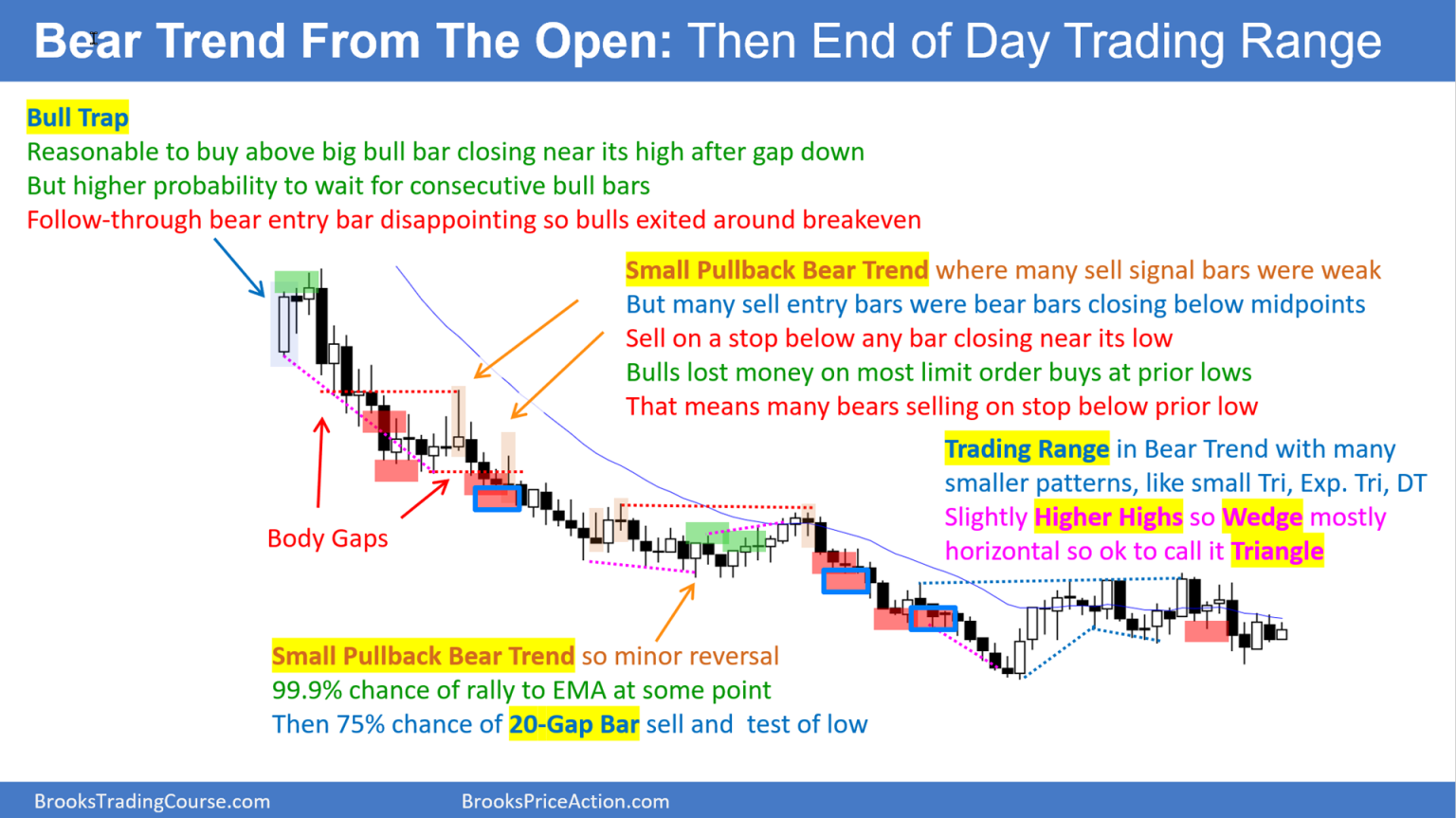 Bear Trend From The Open: Then End of Day Trading Range

Bull Trap
Reasonable to buy above big bull bar closing near its high after gap down
But higher probability to wait for consecutive bull bars
Follow-through bear entry bar disappointing so bulls exited around breakeven

Small Pullback Bear Trend where many sell signal bars were weak
But many sell entry bars were bear bars closing below midpoints
Sell on a stop below any bar closing near its low
Bulls lost money on most limit order buys at prior lows
That means many bears selling on stop below prior low

Trading Range in Bear Trend with many smaller patterns, like small Tri, Exp. Tri, DT
Slightly Higher Highs so Wedge mostly horizontal so ok to call it Triangle

Body Gaps

Small Pullback Bear Trend so minor reversal
99.9% chance of rally to EMA at some point
Then 75% chance of 20-Gap Bar sell and test of low

BrooksTradingCourse.com
BrooksPriceAction.com